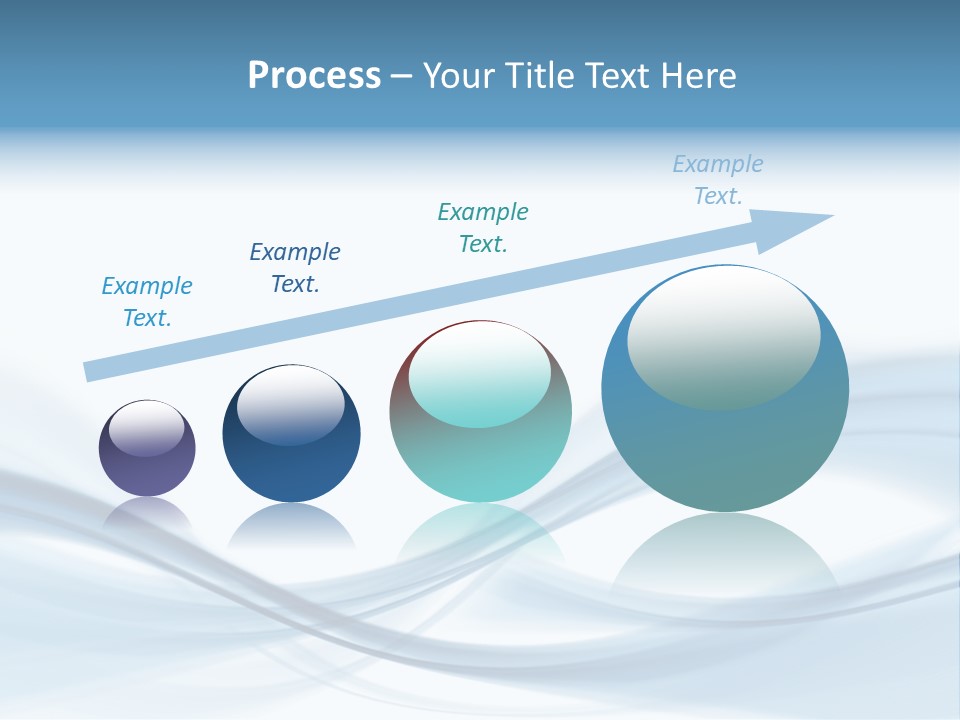 Process – Your Title Text Here

Example Text.

Example Text.

Example Text.

Example Text.